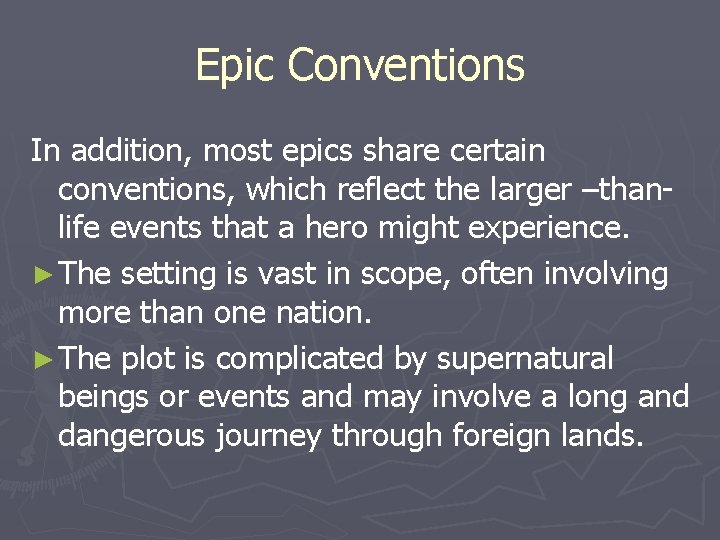 Epic Conventions

In addition, most epics share certain conventions, which reflect the larger –than-life events that a hero might experience.

► The setting is vast in scope, often involving more than one nation.

► The plot is complicated by supernatural beings or events and may involve a long and dangerous journey through foreign lands.